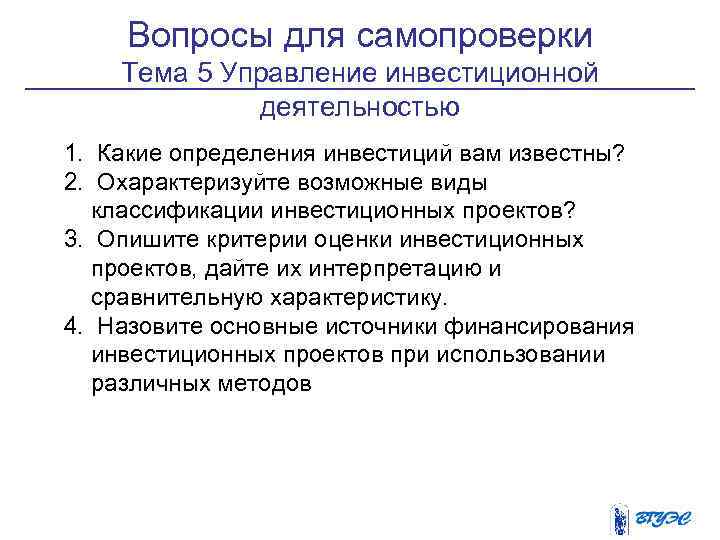 Вопросы для самопроверки
Тема 5 Управление инвестиционной деятельностью

1. Какие определения инвестиций вам известны?
2. Охарактеризуйте возможные виды классификации инвестиционных проектов?
3. Опишите критерии оценки инвестиционных проектов, дайте их интерпретацию и сравнительную характеристику.
4. Назовите основные источники финансирования инвестиционных проектов при использовании различных методов

ВГУЭС